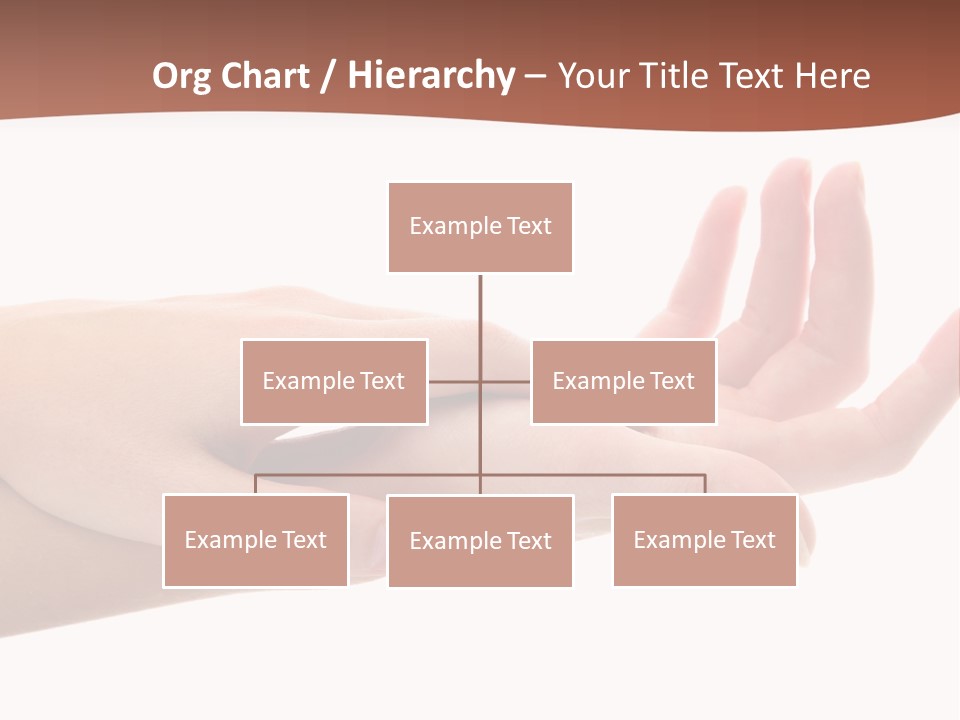 Org Chart / Hierarchy – Your Title Text Here

Example Text

Example Text

Example Text

Example Text

Example Text

Example Text